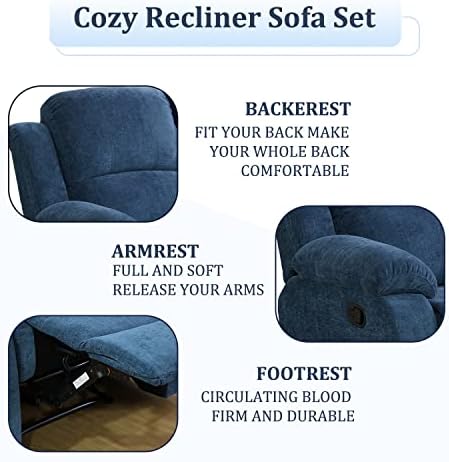 Cozy Recliner Sofa Set

BACKEREST
FIT YOUR BACK MAKE YOUR WHOLE BACK COMFORTABLE

ARMREST
FULL AND SOFT RELEASE YOUR ARMS

FOOTREST
CIRCULATING BLOOD FIRM AND DURABLE